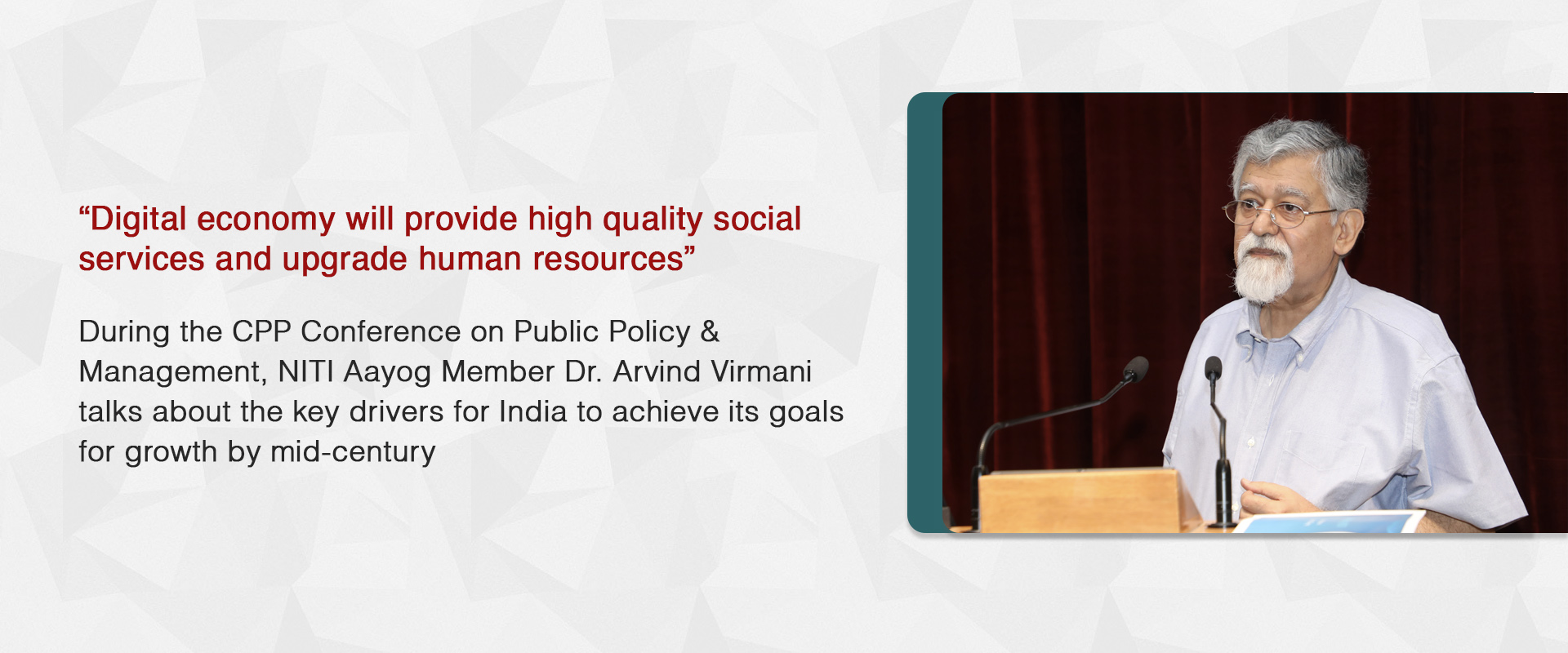 “Digital economy will provide high quality social services and upgrade human resources”

During the CPP Conference on Public Policy & Management, NITI Aayog Member Dr. Arvind Virmani talks about the key drivers for India to achieve its goals for growth by mid-century